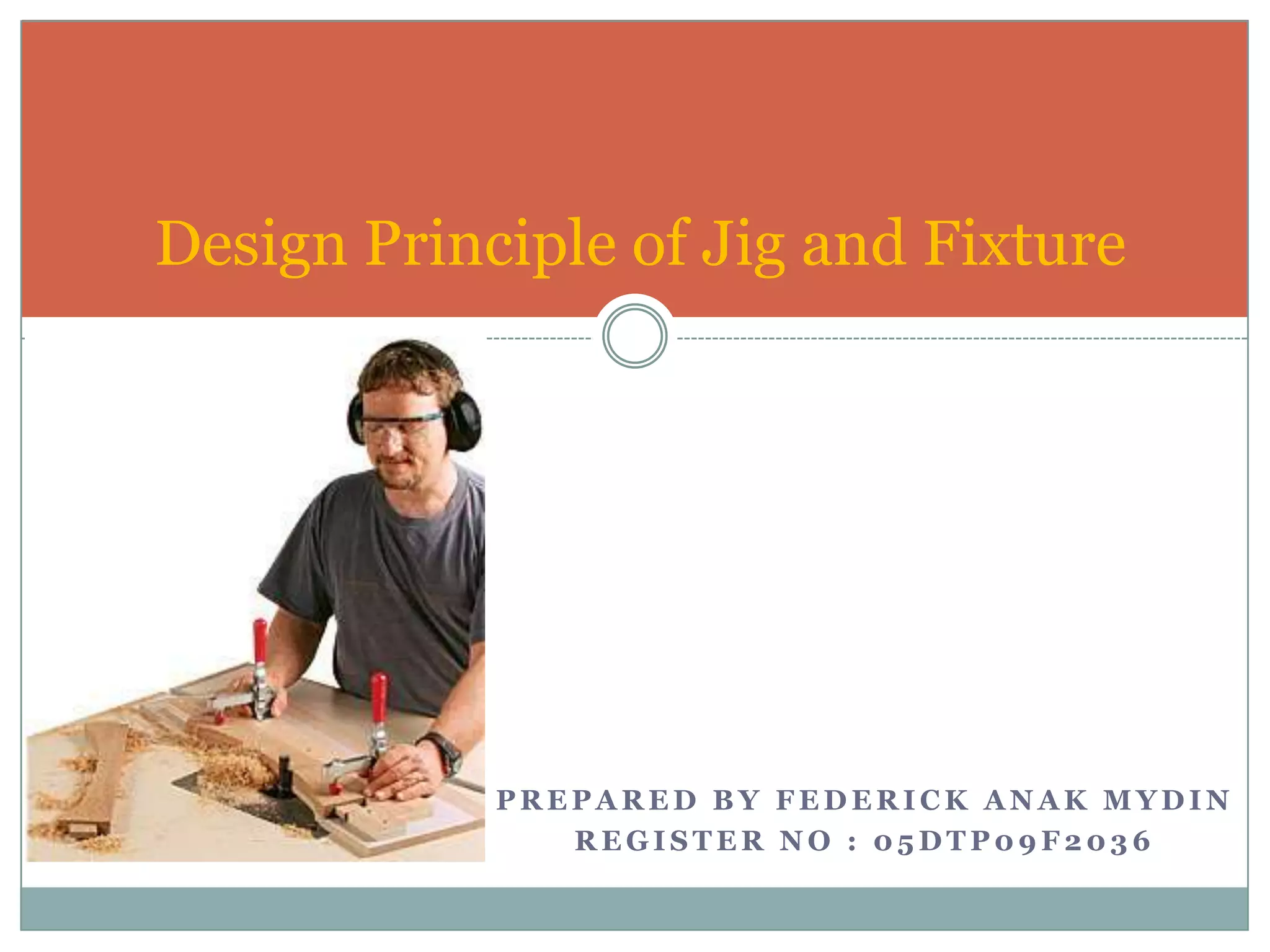 Design Principle of Jig and Fixture

PREPARED BY FEDERICK ANAK MYDIN
REGISTER NO : 05DTP09F2036